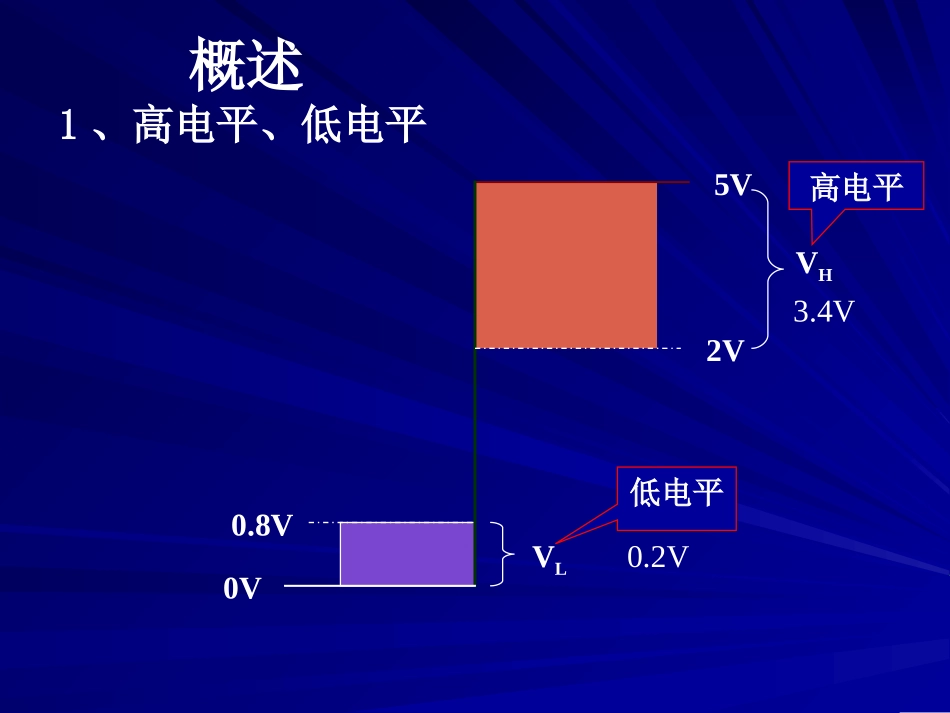 概述

1、高电平、低电平

5V

高电平

$V_H$

3.4V

2V

低电平

0.8V

$V_L$

0.2V

0V